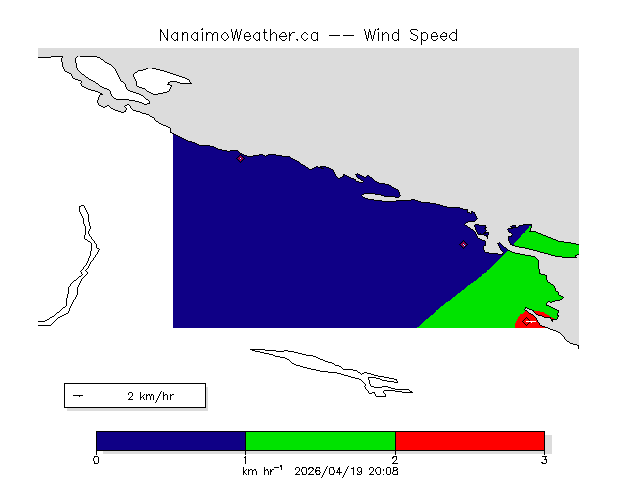 NanaimoWeather.ca -- Wind Speed

2 km/hr

0 1 2 3

km hr$^{-1}$ 2026/04/19 20:08